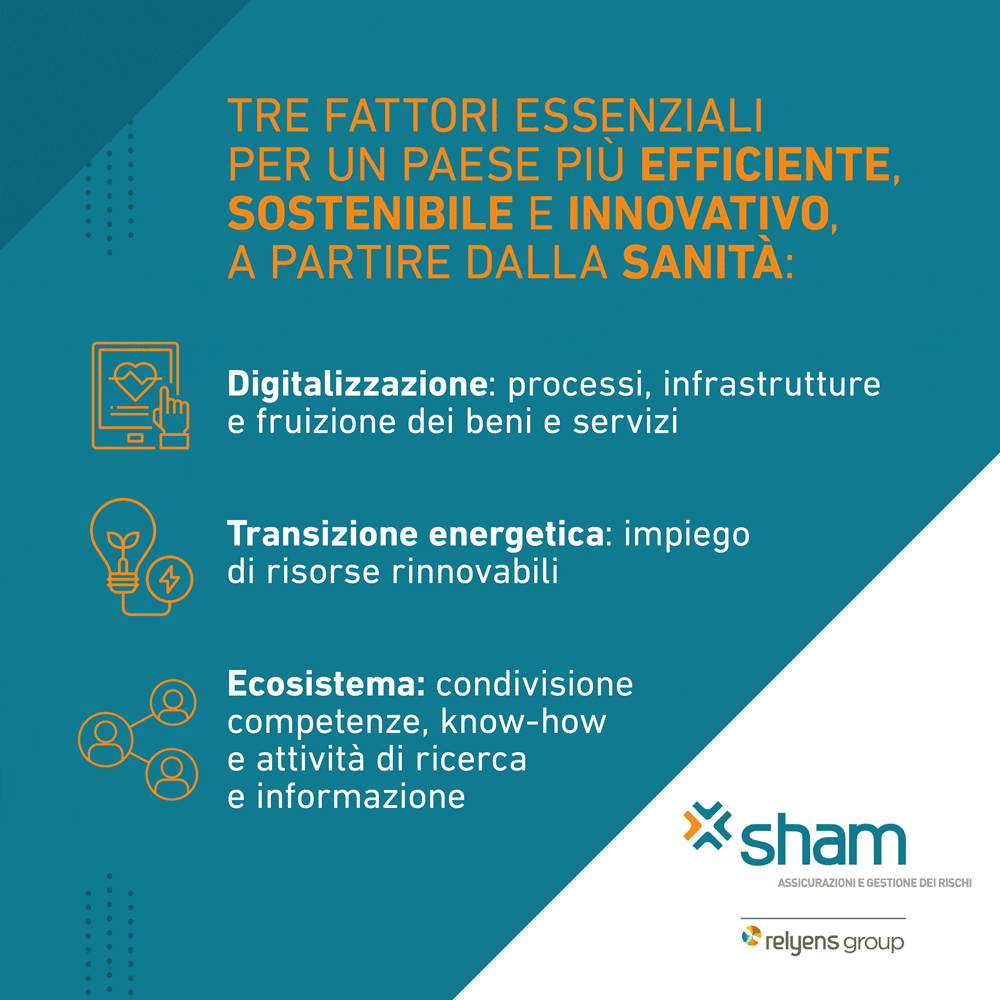 TRE FATTORI ESSENZIALI PER UN PAESE PIÙ EFFICIENTE, SOSTENIBILE E INNOVATIVO, A PARTIRE DALLA SANITÀ:

Digitalizzazione: processi, infrastrutture e fruizione dei beni e servizi

Transizione energetica: impiego di risorse rinnovabili

Ecosistema: condivisione competenze, know-how e attività di ricerca e informazione

sham
ASSICURAZIONI E GESTIONE DEI RISCHI

relyens group